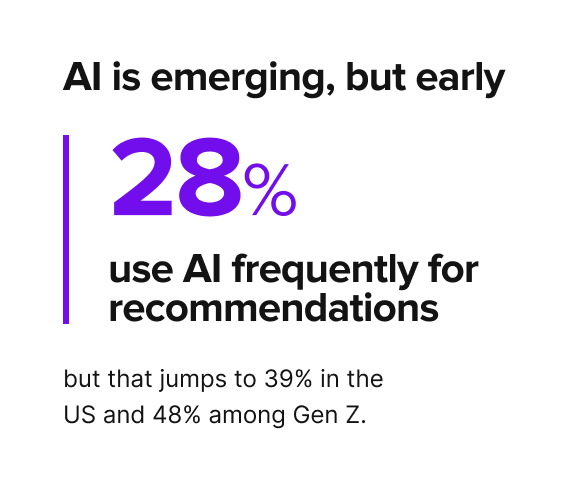 AI is emerging, but early

28%

use AI frequently for recommendations

but that jumps to 39% in the US and 48% among Gen Z.